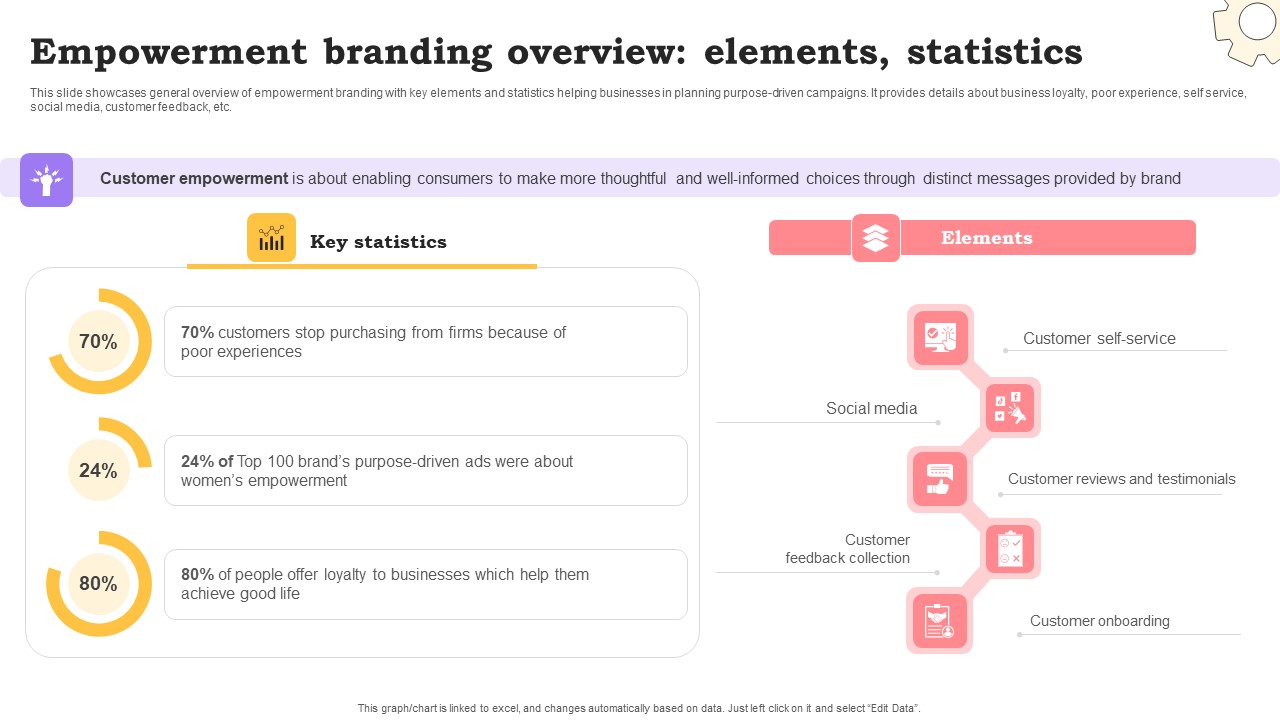 Empowerment branding overview: elements, statistics

This slide showcases general overview of empowerment branding with key elements and statistics helping businesses in planning purpose-driven campaigns. It provides details about business loyalty, poor experience, self service, social media, customer feedback, etc.

Customer empowerment is about enabling consumers to make more thoughtful and well-informed choices through distinct messages provided by brand

Key statistics

70%

70% customers stop purchasing from firms because of poor experiences

24%

24% of Top 100 brand's purpose-driven ads were about women's empowerment

80%

80% of people offer loyalty to businesses which help them achieve good life

Elements

Customer self-service

Social media

Customer reviews and testimonials

Customer feedback collection

Customer onboarding

This graph/chart is linked to excel, and changes automatically based on data. Just left click on it and select "Edit Data".